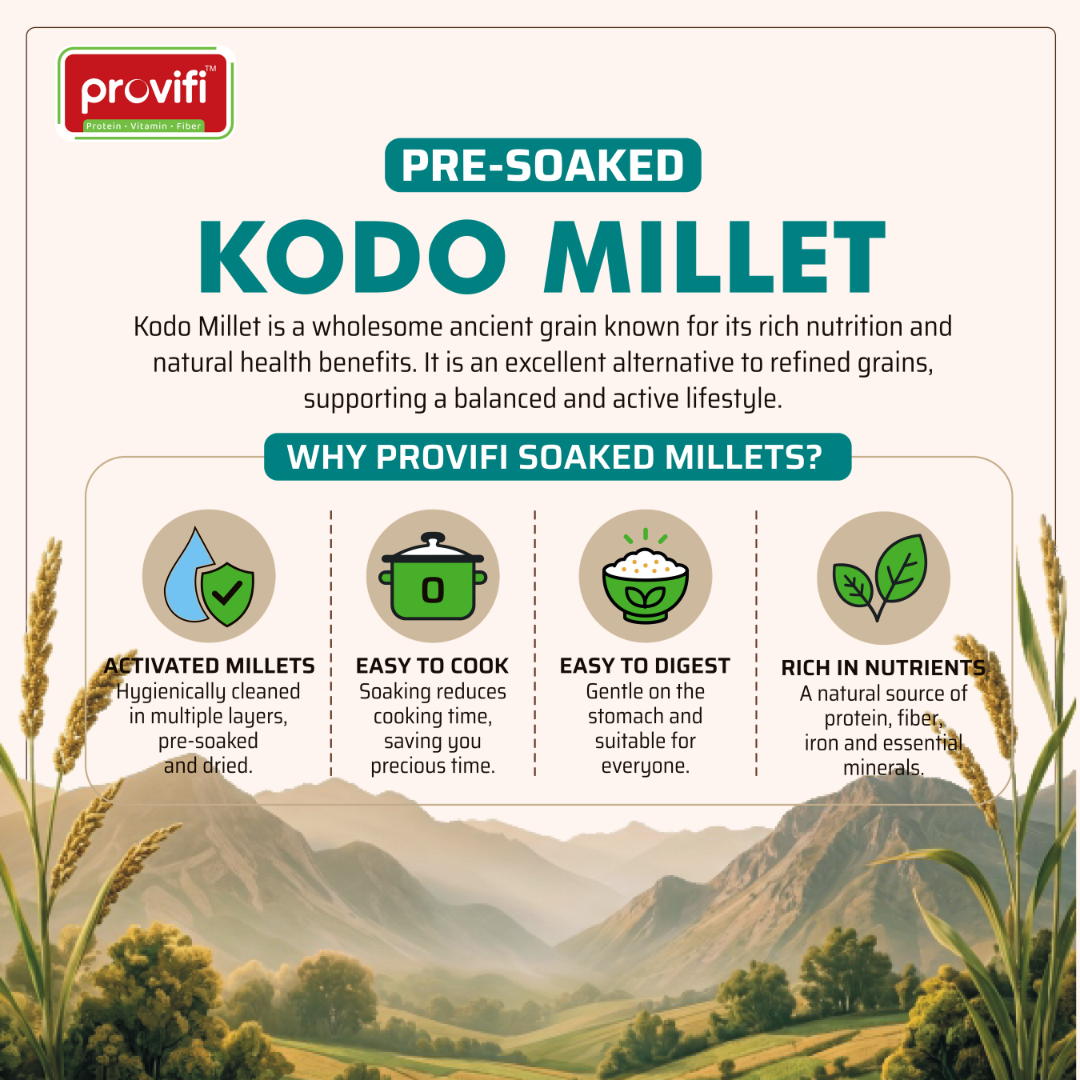 provifi™
Protein • Vitamin • Fiber

PRE-SOAKED

KODO MILLET

Kodo Millet is a wholesome ancient grain known for its rich nutrition and natural health benefits. It is an excellent alternative to refined grains, supporting a balanced and active lifestyle.

WHY PROVIFI SOAKED MILLETS?

ACTIVATED MILLETS
Hygienically cleaned in multiple layers, pre-soaked and dried.

EASY TO COOK
Soaking reduces cooking time, saving you precious time.

EASY TO DIGEST
Gentle on the stomach and suitable for everyone.

RICH IN NUTRIENTS
A natural source of protein, fiber, iron and essential minerals.